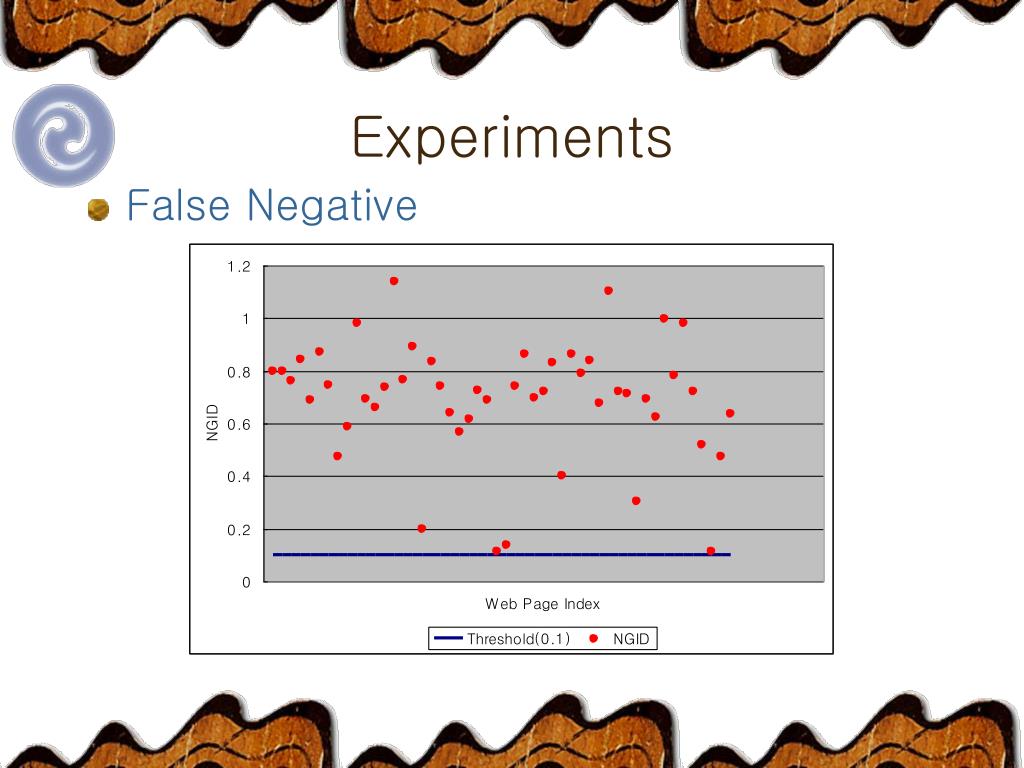 Experiments

False Negative

1.2
1
0.8
0.6
0.4
0.2
0

NGID

Web Page Index

Threshold(0.1) NGID